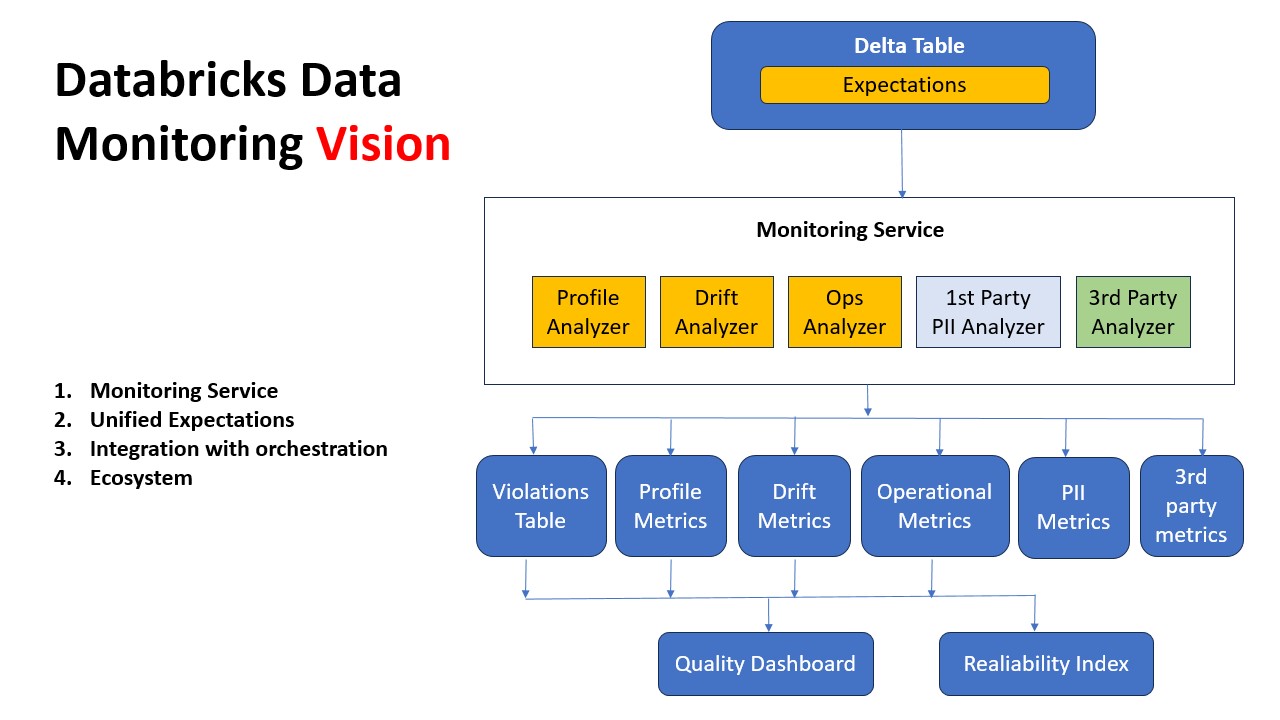 Databricks Data Monitoring Vision

1. Monitoring Service
2. Unified Expectations
3. Integration with orchestration
4. Ecosystem

Delta Table

Expectations

Monitoring Service

Profile Analyzer

Drift Analyzer

Ops Analyzer

1st Party PII Analyzer

3rd Party Analyzer

Violations Table

Profile Metrics

Drift Metrics

Operational Metrics

PII Metrics

3rd party metrics

Quality Dashboard

Realiability Index